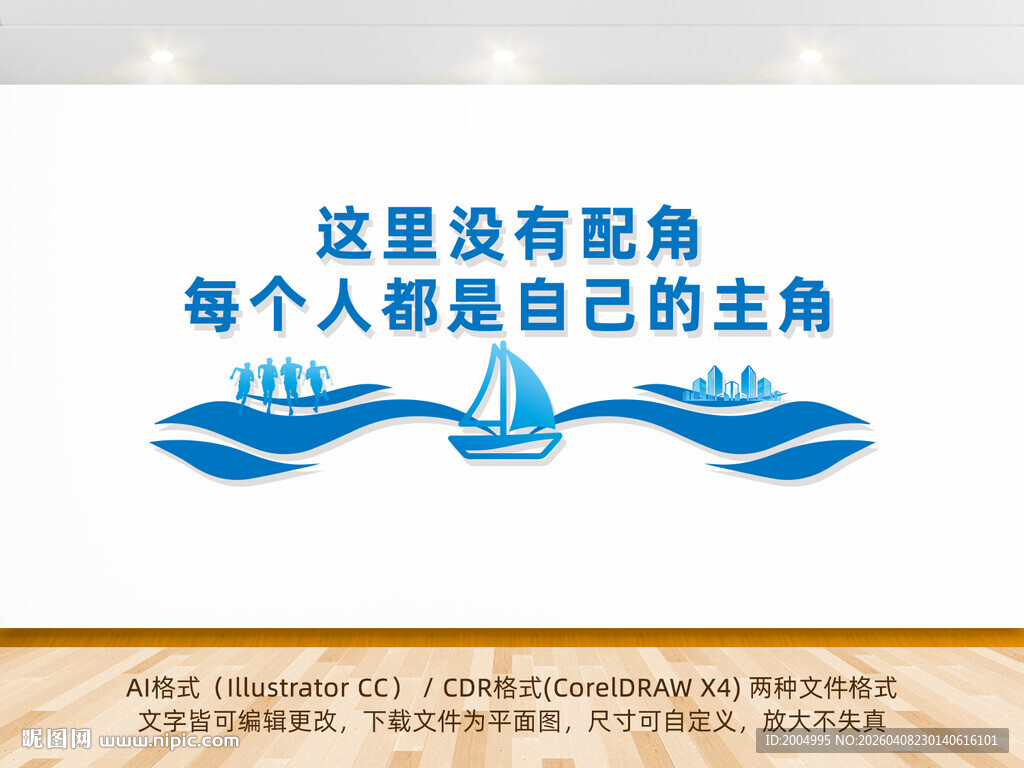 这里没有配角
每个人都是自己的主角

AI格式（Illustrator CC） / CDR格式(CorelDRAW X4) 两种文件格式
文字皆可编辑更改，下载文件为平面图，尺寸可自定义，放大不失真

昵图网 www.nipic.com

ID:2004995 NO:20260408230140616101